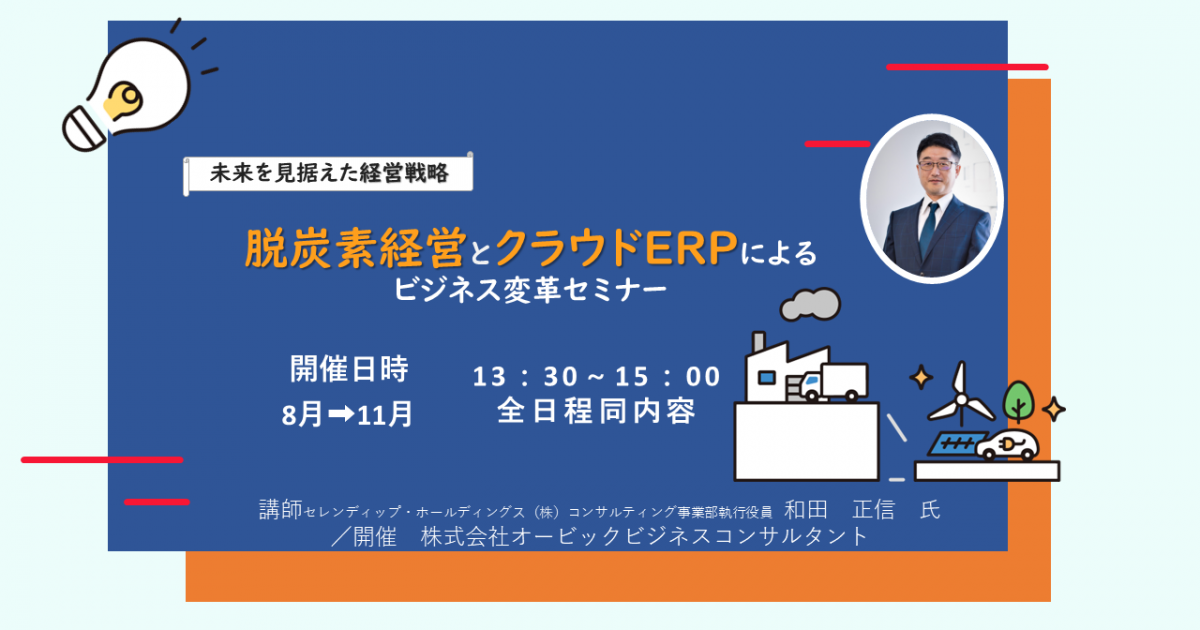 未来を見据えた経営戦略

脱炭素経営とクラウドERPによる
ビジネス変革セミナー

開催日時
8月➡11月

13：30～15：00
全日程同内容

講師セレンディップ・ホールディングス（株）コンサルティング事業部執行役員　和田　正信　氏
／開催　株式会社オービックビジネスコンサルタント